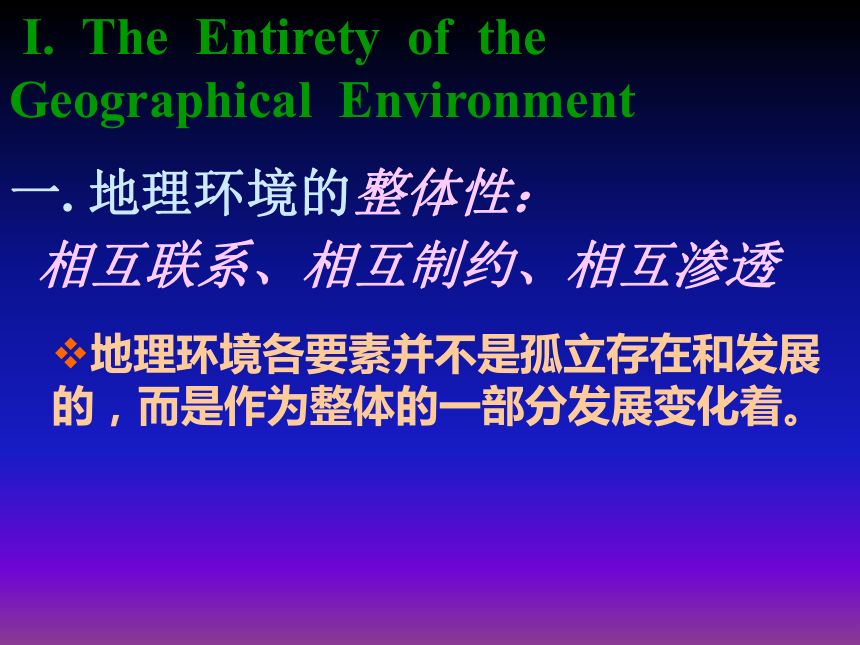 I. The Entirety of the Geographical Environment

一. 地理环境的整体性：

相互联系、相互制约、相互渗透

❖地理环境各要素并不是孤立存在和发展的，而是作为整体的一部分发展变化着。